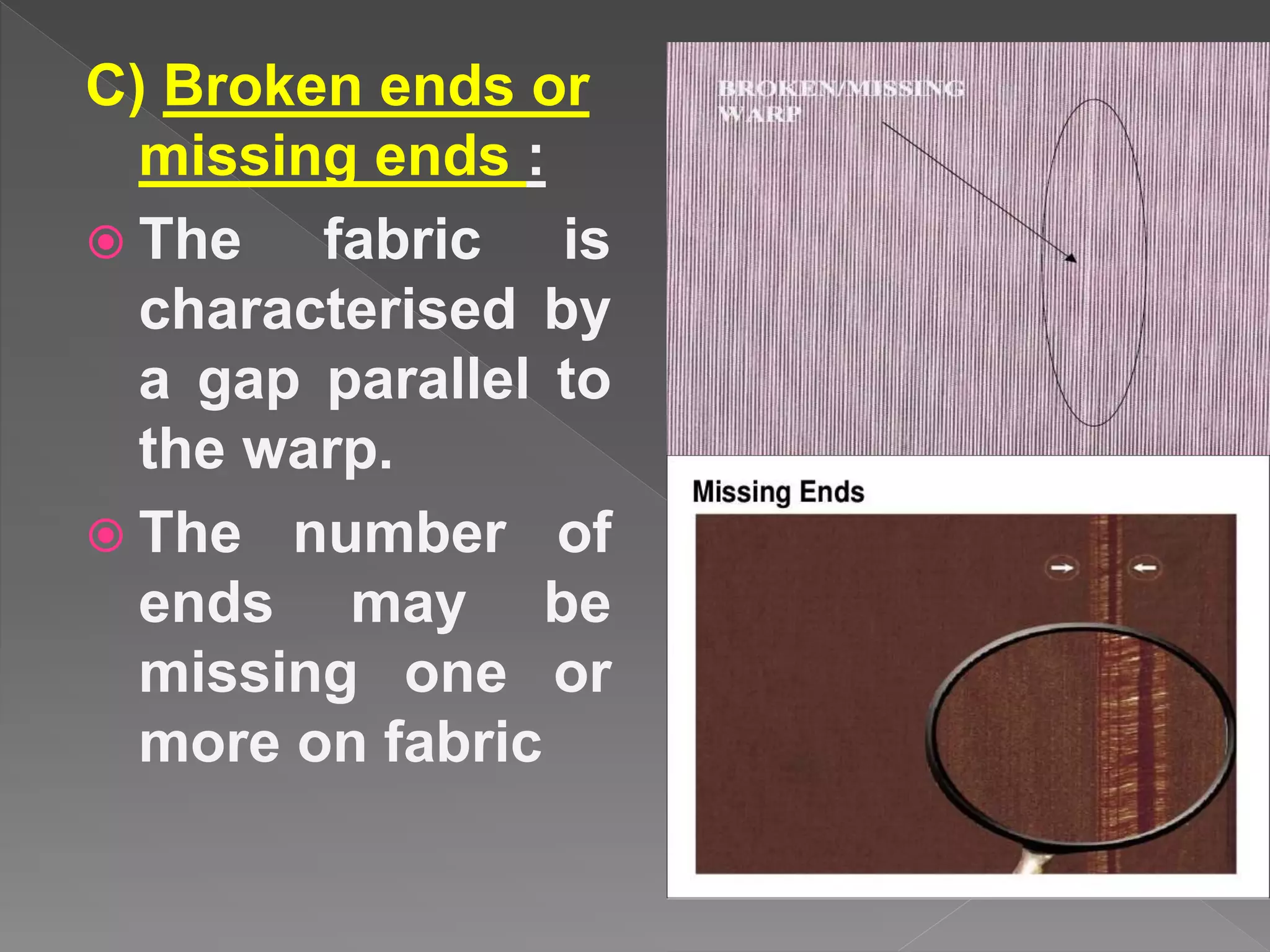 C) Broken ends or missing ends :

The fabric is characterised by a gap parallel to the warp.

The number of ends may be missing one or more on fabric

BROKEN/MISSING WARP

Missing Ends